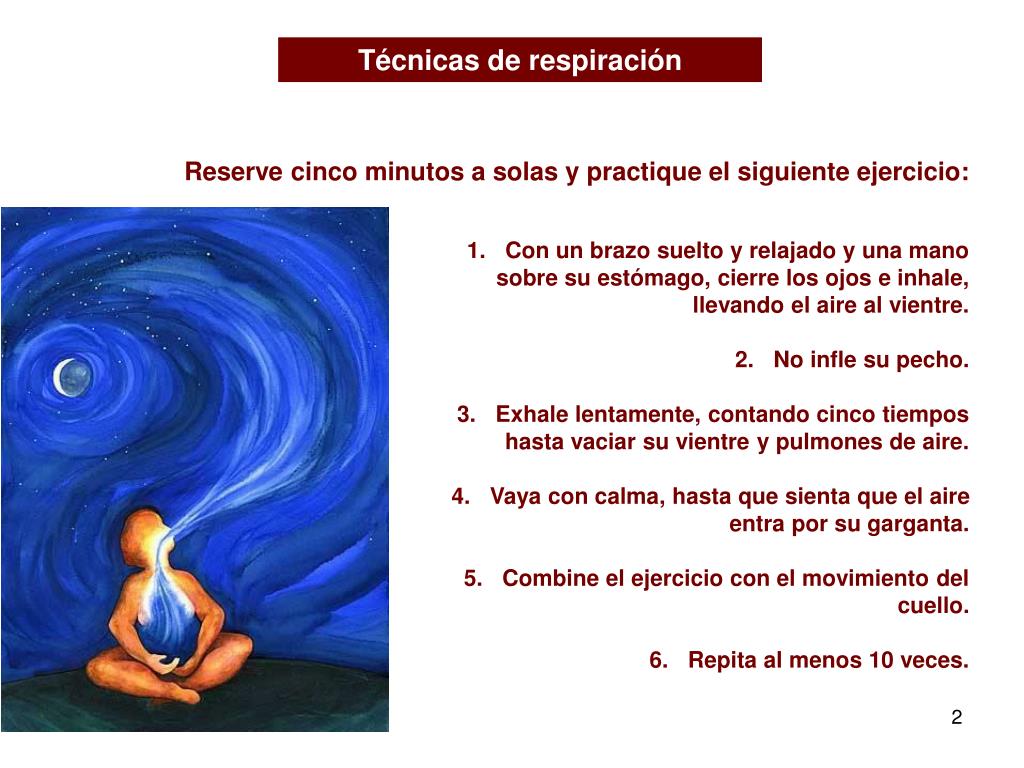 Técnicas de respiración

Reserve cinco minutos a solas y practique el siguiente ejercicio:

1. Con un brazo suelto y relajado y una mano sobre su estómago, cierre los ojos e inhale, llevando el aire al vientre.

2. No infle su pecho.

3. Exhale lentamente, contando cinco tiempos hasta vaciar su vientre y pulmones de aire.

4. Vaya con calma, hasta que sienta que el aire entra por su garganta.

5. Combine el ejercicio con el movimiento del cuello.

6. Repita al menos 10 veces.

2